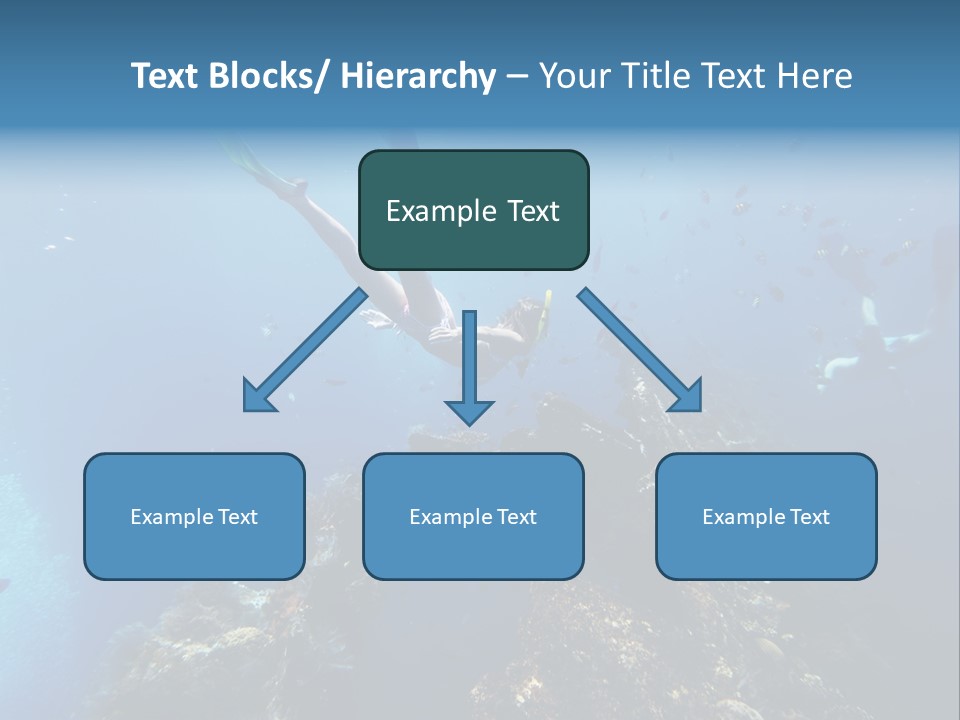 Text Blocks/ Hierarchy – Your Title Text Here

Example Text

Example Text

Example Text

Example Text